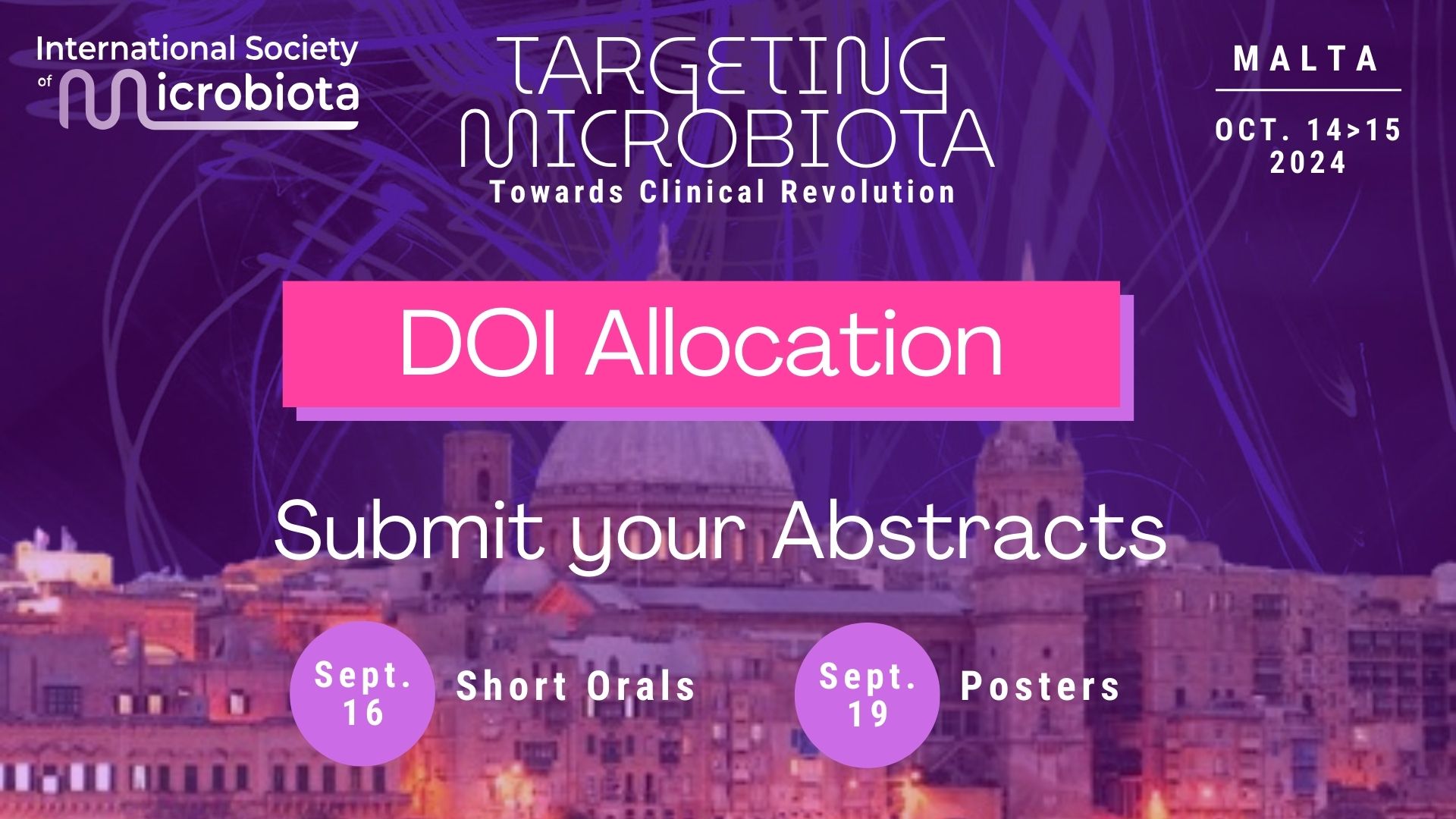 International Society of Microbiota

TARGETING MICROBIOTA
Towards Clinical Revolution

MALTA

OCT. 14>15 2024

DOI Allocation

Submit your Abstracts

Sept. 16 Short Orals

Sept. 19 Posters